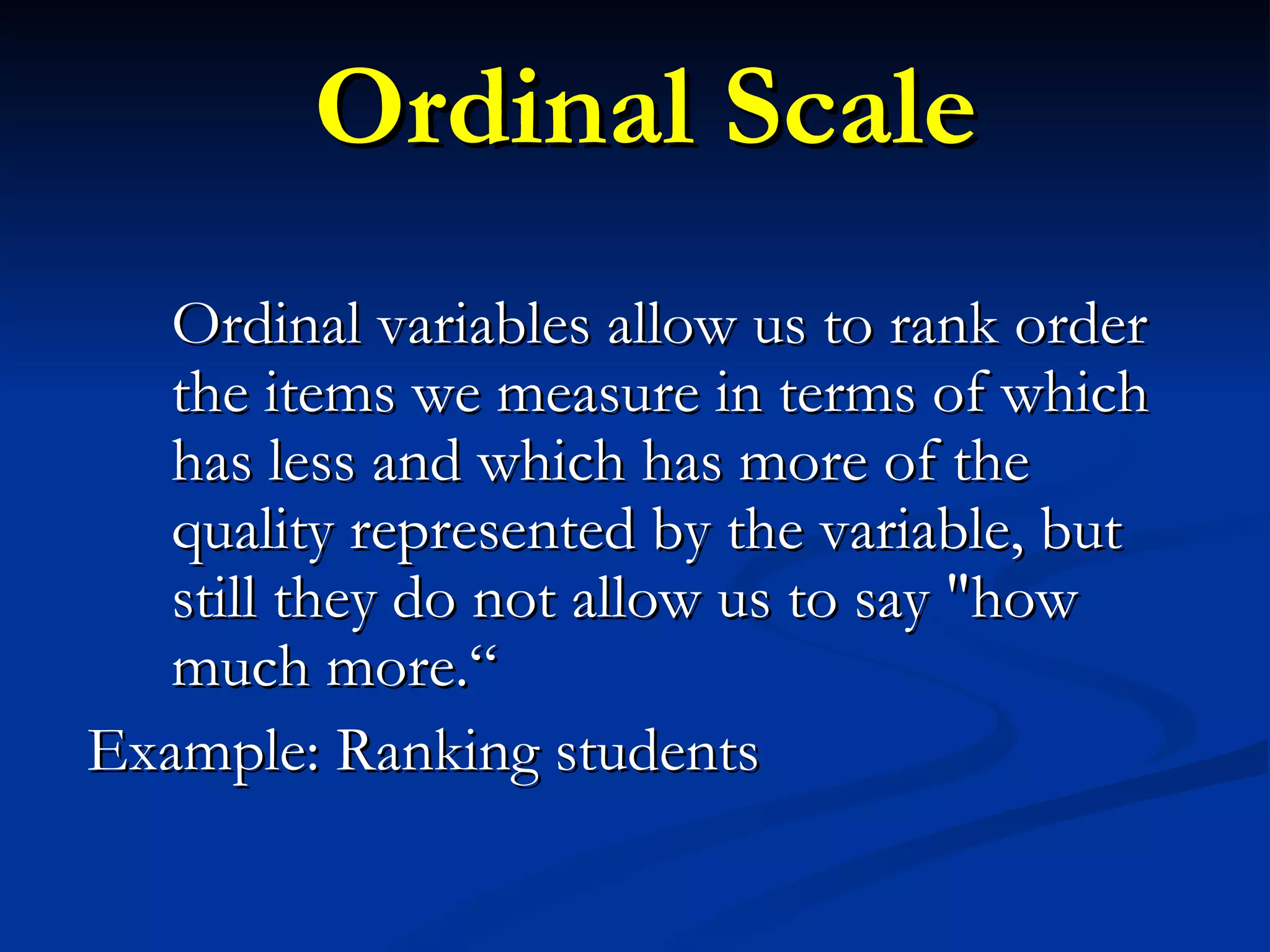 Ordinal Scale

Ordinal variables allow us to rank order the items we measure in terms of which has less and which has more of the quality represented by the variable, but still they do not allow us to say "how much more.“

Example: Ranking students